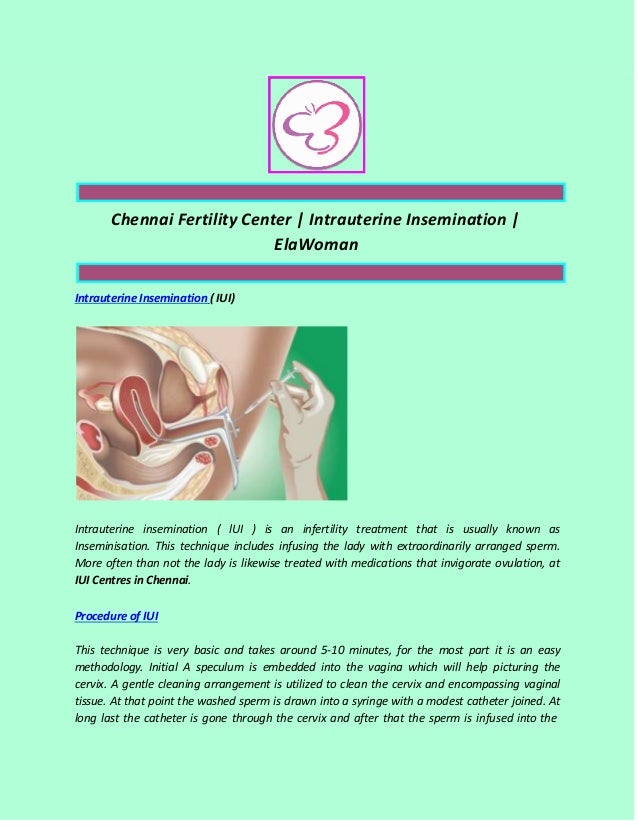 Chennai Fertility Center | Intrauterine Insemination | ElaWoman

Intrauterine Insemination ( IUI)

Intrauterine insemination ( IUI ) is an infertility treatment that is usually known as Inseminisation. This technique includes infusing the lady with extraordinarily arranged sperm. More often than not the lady is likewise treated with medications that invigorate ovulation, at IUI Centres in Chennai.

Procedure of IUI

This technique is very basic and takes around 5-10 minutes, for the most part it is an easy methodology. Initial A speculum is embedded into the vagina which will help picturing the cervix. A gentle cleaning arrangement is utilized to clean the cervix and encompassing vaginal tissue. At that point the washed sperm is drawn into a syringe with a modest catheter joined. At long last the catheter is gone through the cervix and after that the sperm is infused into the